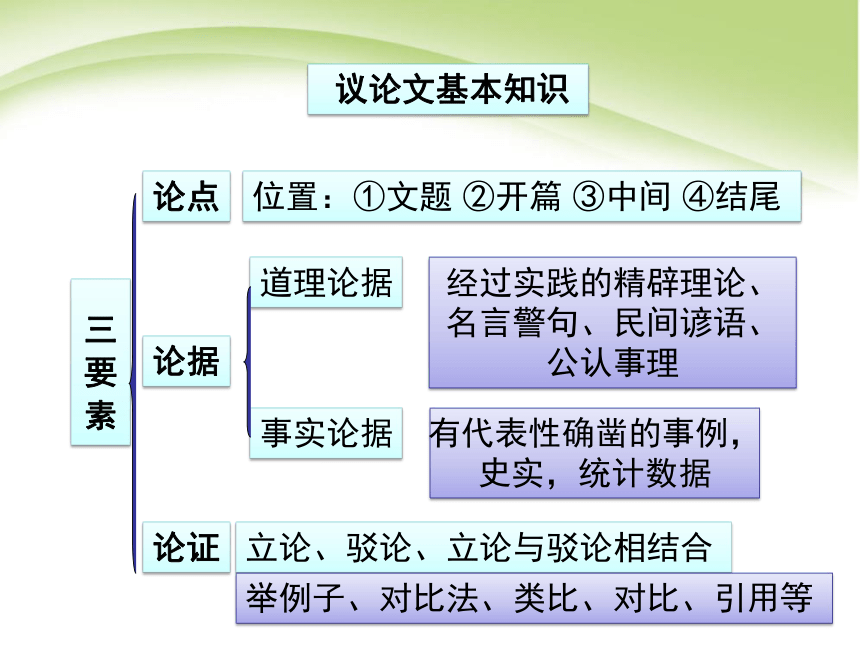 议论文基本知识

三要素

论点

位置：①文题 ②开篇 ③中间 ④结尾

论据

道理论据

经过实践的精辟理论、名言警句、民间谚语、公认事理

事实论据

有代表性确凿的事例，史实，统计数据

论证

立论、驳论、立论与驳论相结合

举例子、对比法、类比、对比、引用等